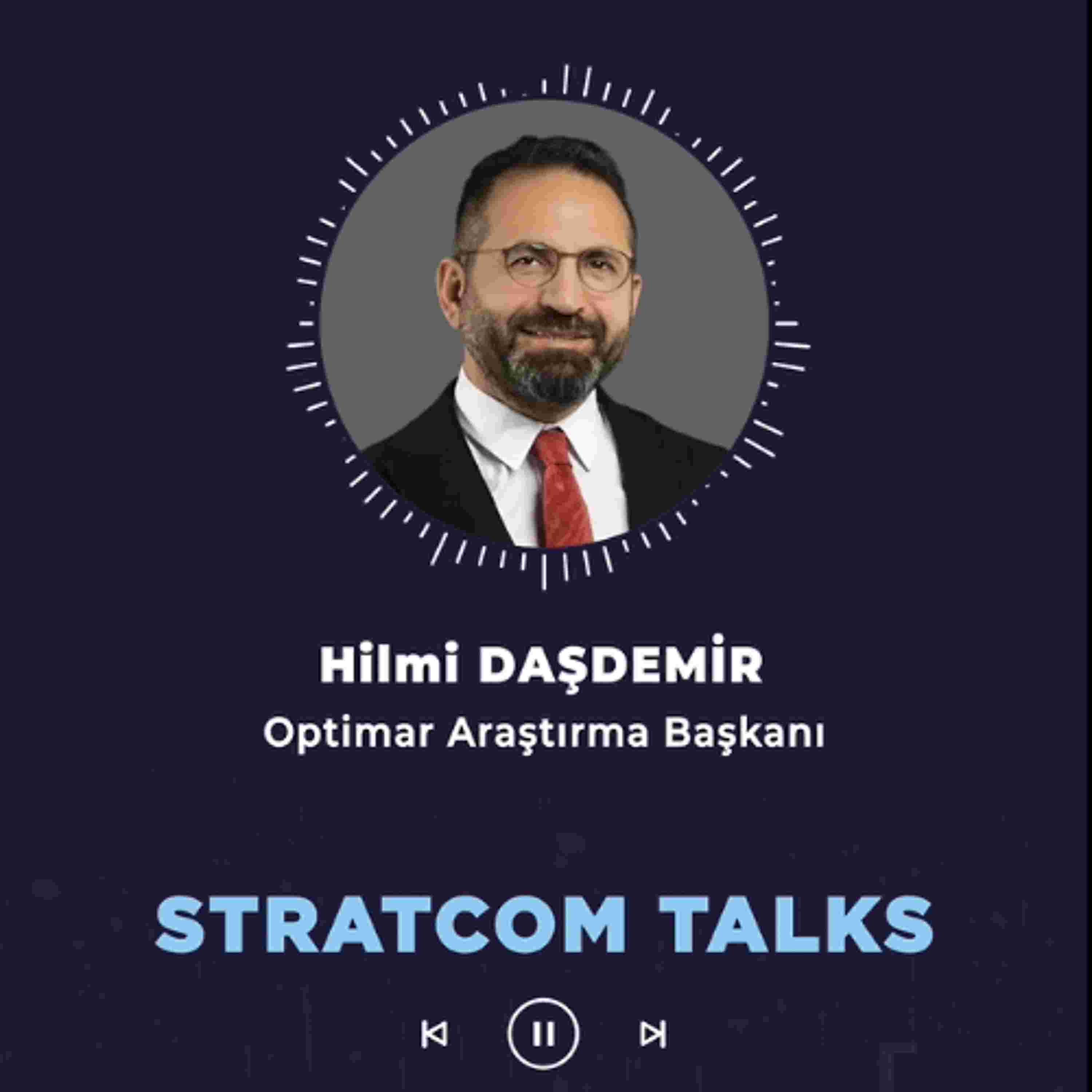 Hilmi DAŞDEMİR
Optimar Araştırma Başkanı

STRATCOM TALKS